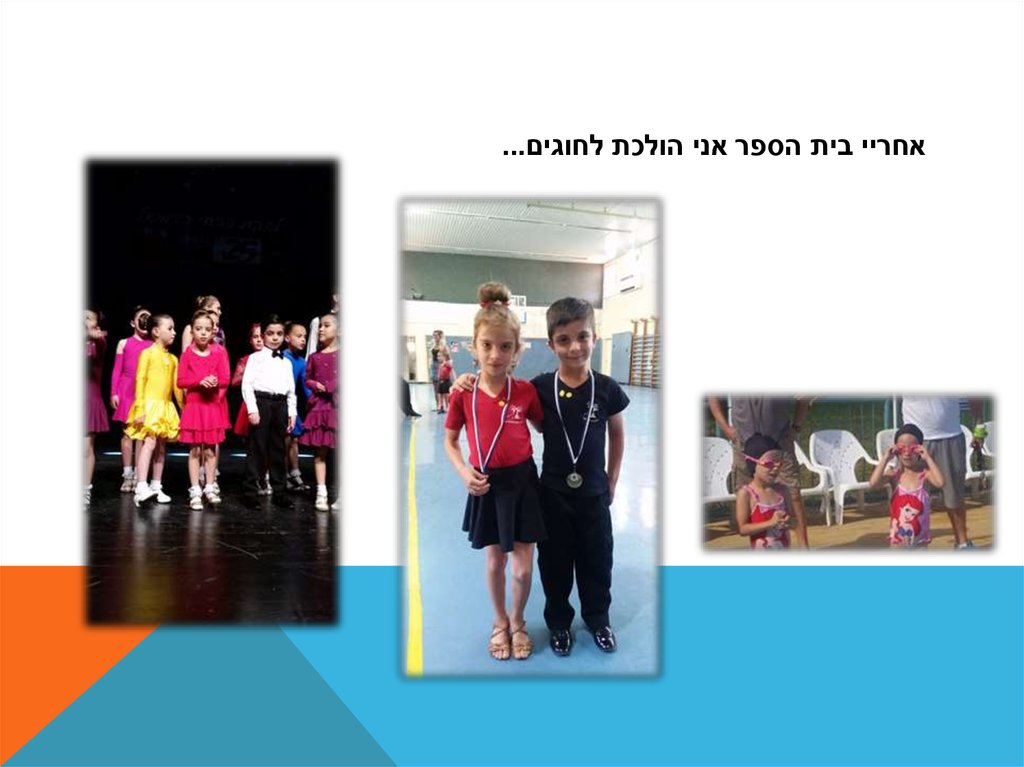 אחריי בית הספר אני הולכת לחוגים...